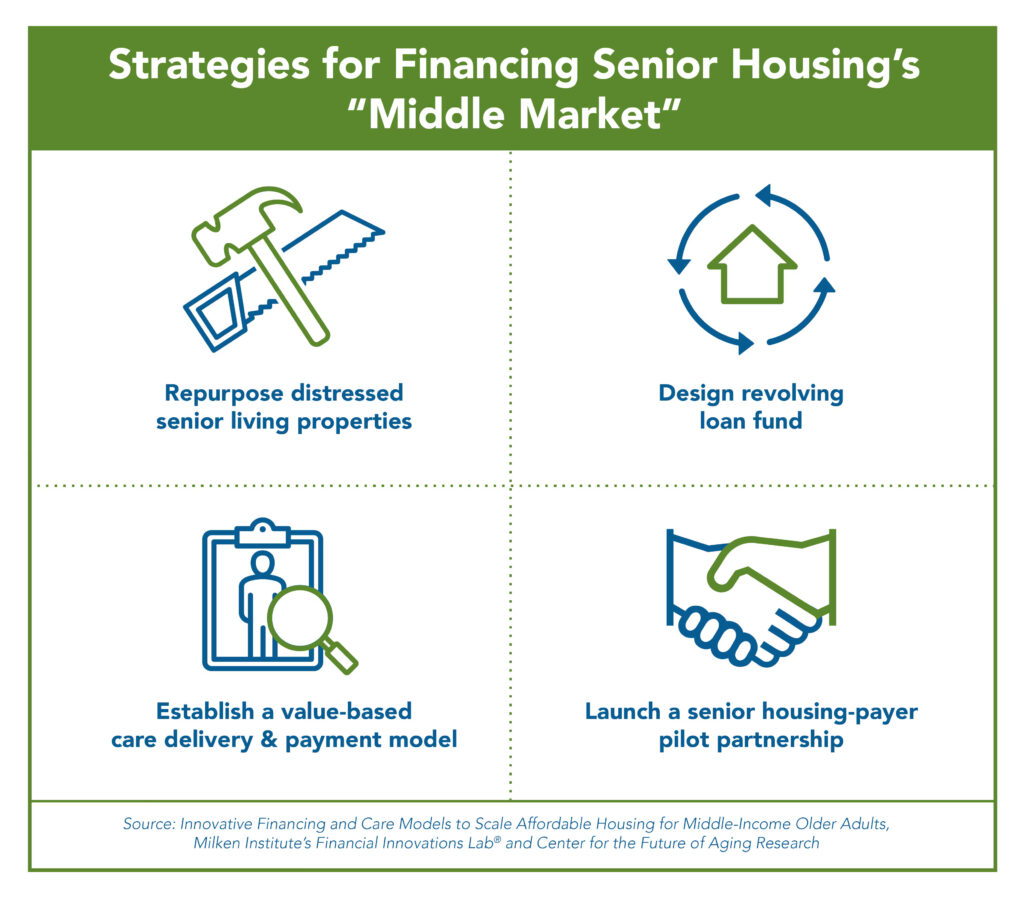 Strategies for Financing Senior Housing's "Middle Market"

Repurpose distressed senior living properties

Design revolving loan fund

Establish a value-based care delivery & payment model

Launch a senior housing-payer pilot partnership

Source: Innovative Financing and Care Models to Scale Affordable Housing for Middle-Income Older Adults, Milken Institute's Financial Innovations Lab® and Center for the Future of Aging Research